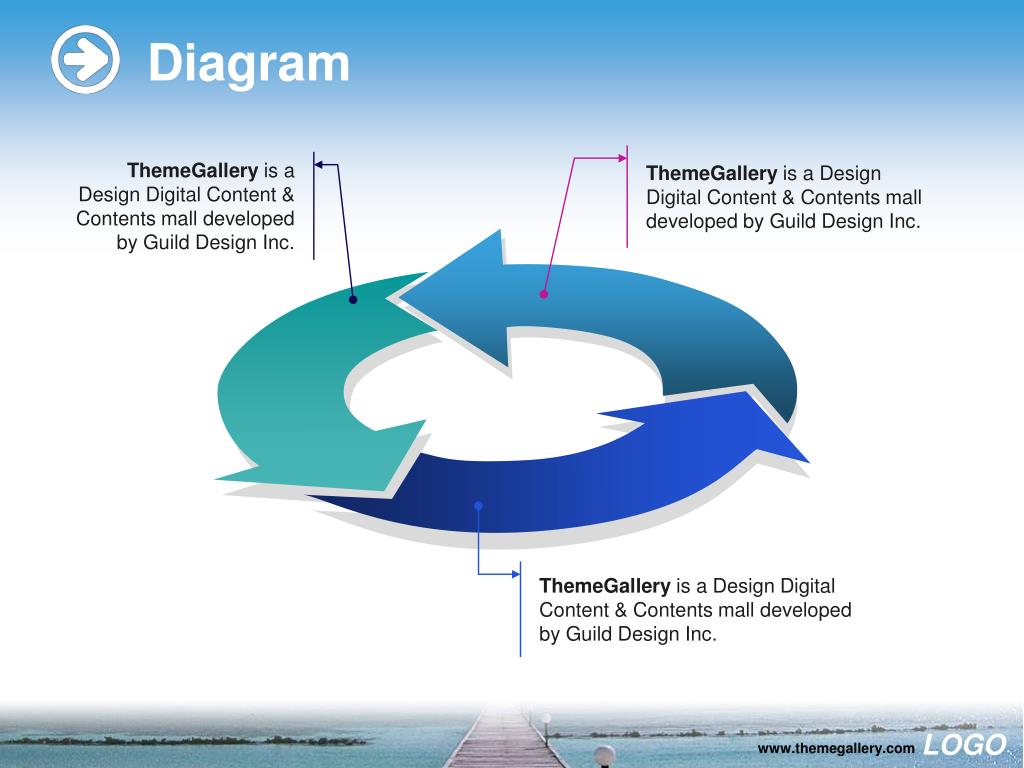 Diagram

ThemeGallery is a Design Digital Content & Contents mall developed by Guild Design Inc.

ThemeGallery is a Design Digital Content & Contents mall developed by Guild Design Inc.

ThemeGallery is a Design Digital Content & Contents mall developed by Guild Design Inc.

www.themegallery.com LOGO